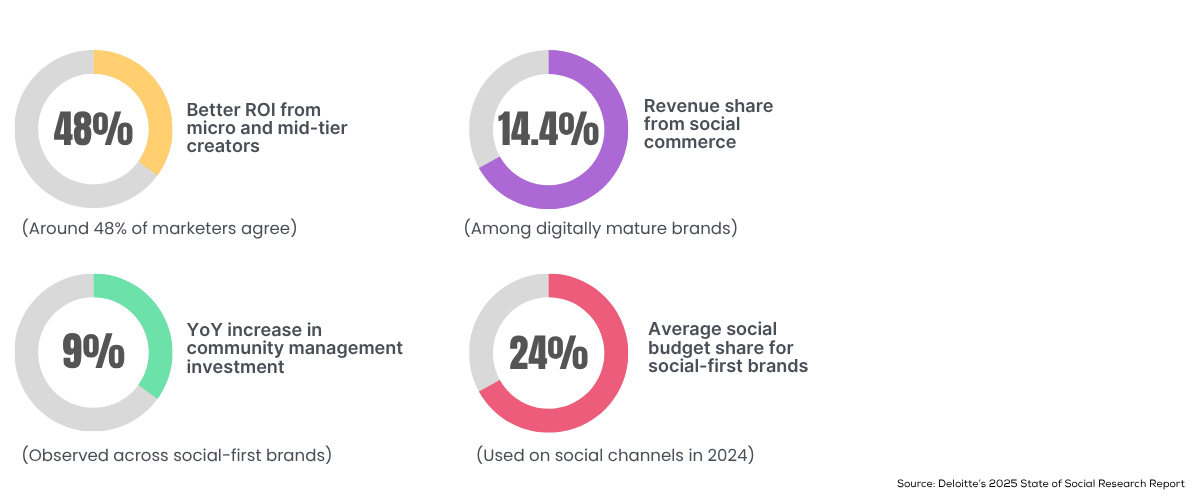 48%

Better ROI from micro and mid-tier creators

(Around 48% of marketers agree)

14.4%

Revenue share from social commerce

(Among digitally mature brands)

9%

YoY increase in community management investment

(Observed across social-first brands)

24%

Average social budget share for social-first brands

(Used on social channels in 2024)

Source: Deloitte's 2025 State of Social Research Report